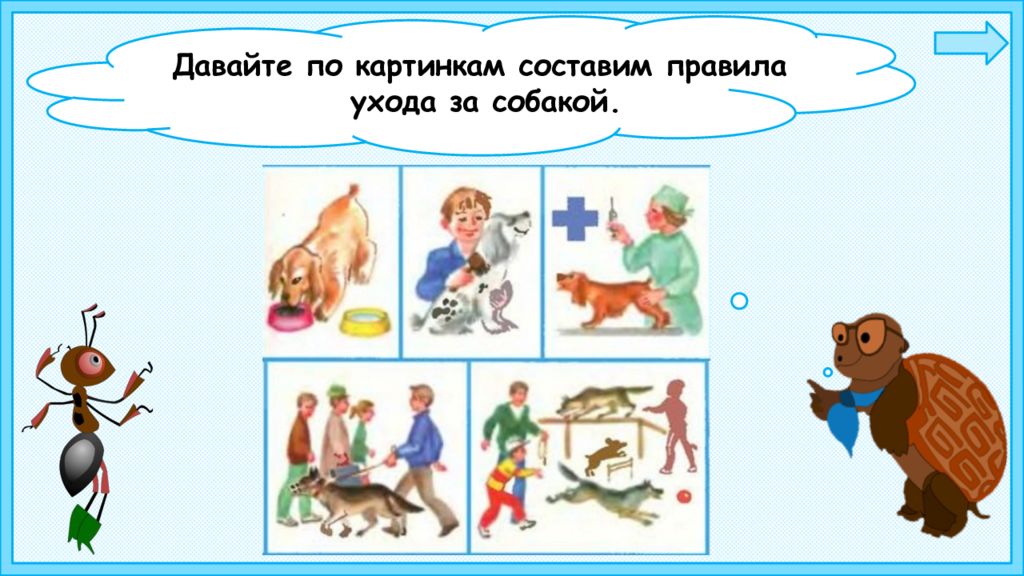 Давайте по картинкам составим правила ухода за собакой.